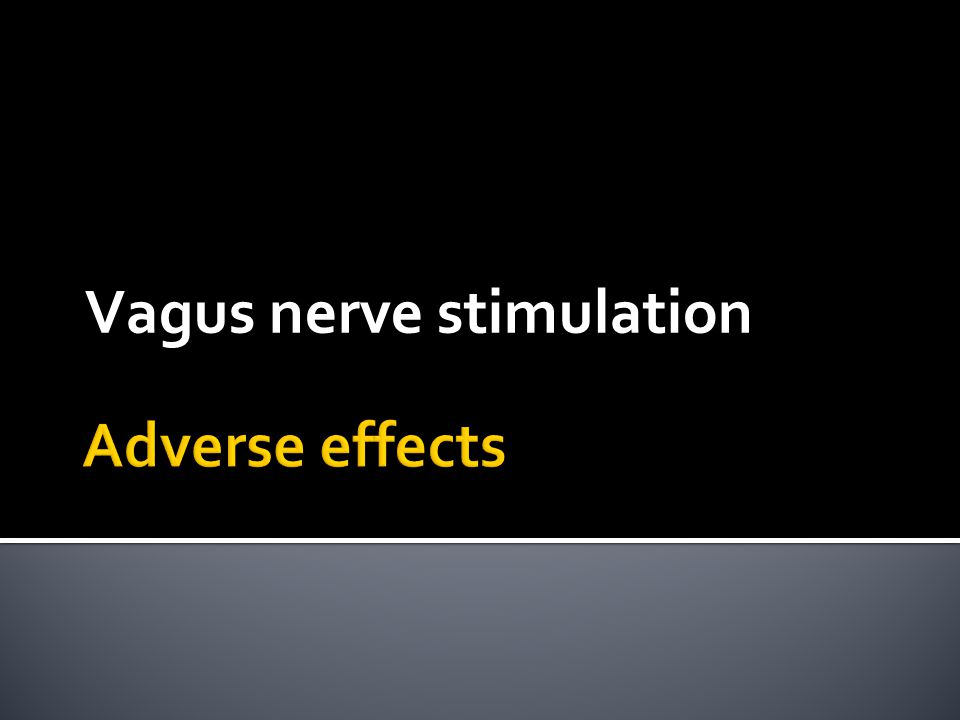 Vagus nerve stimulation

Adverse effects